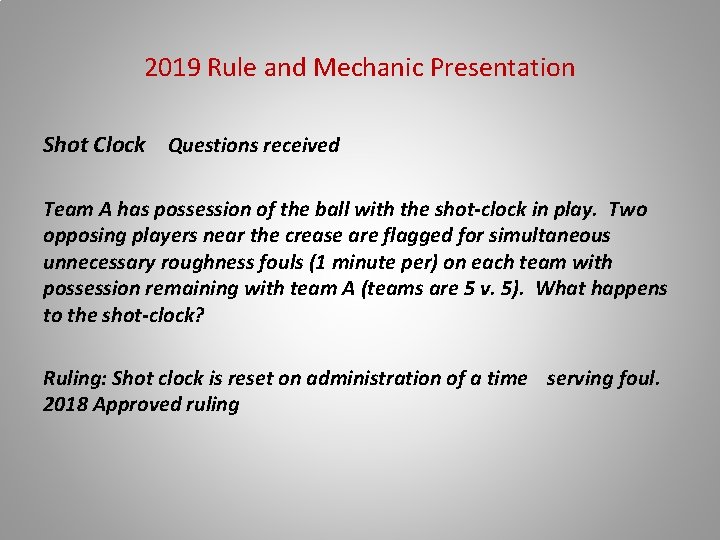 2019 Rule and Mechanic Presentation

Shot Clock Questions received

Team A has possession of the ball with the shot-clock in play. Two opposing players near the crease are flagged for simultaneous unnecessary roughness fouls (1 minute per) on each team with possession remaining with team A (teams are 5 v. 5). What happens to the shot-clock?

Ruling: Shot clock is reset on administration of a time serving foul. 2018 Approved ruling